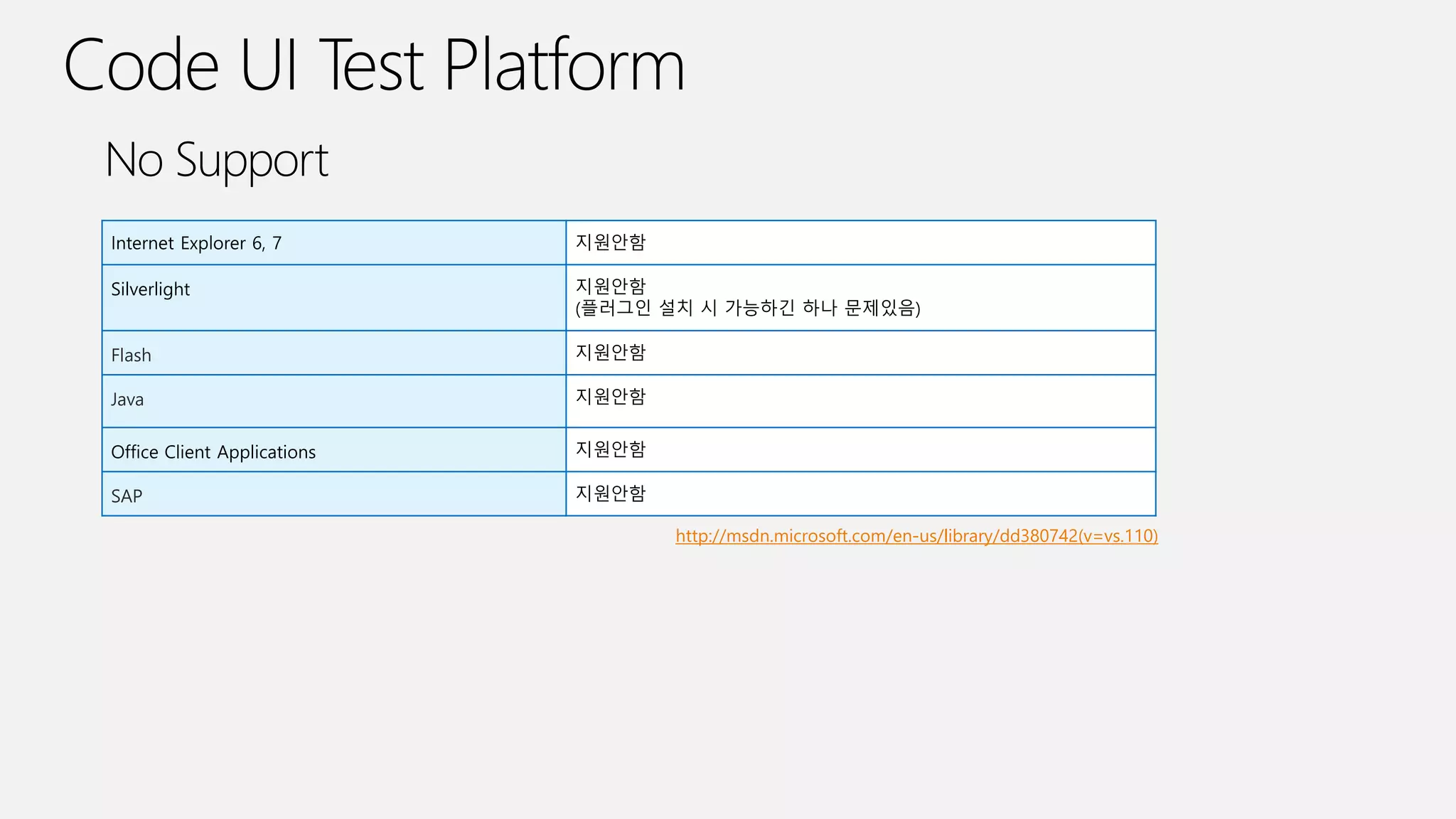 Code UI Test Platform

No Support

| Internet Explorer 6, 7 | 지원안함 |
|---|---|
| Silverlight | 지원안함 (플러그인 설치 시 가능하긴 하나 문제있음) |
| Flash | 지원안함 |
| Java | 지원안함 |
| Office Client Applications | 지원안함 |
| SAP | 지원안함 |

http://msdn.microsoft.com/en-us/library/dd380742(v=vs.110)